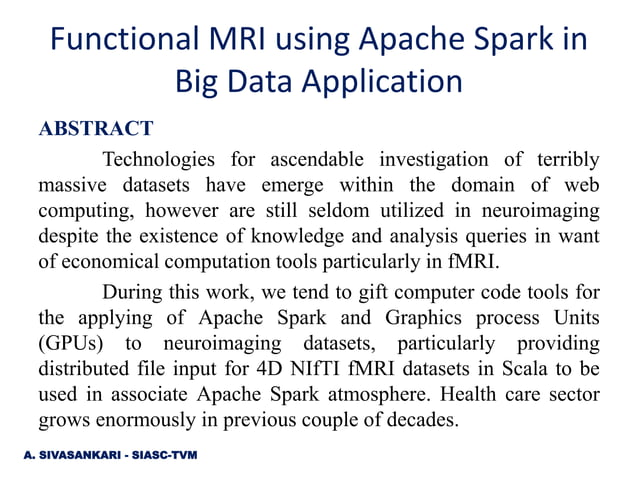 Functional MRI using Apache Spark in Big Data Application

ABSTRACT

Technologies for ascendable investigation of terribly massive datasets have emerge within the domain of web computing, however are still seldom utilized in neuroimaging despite the existence of knowledge and analysis queries in want of economical computation tools particularly in fMRI.

During this work, we tend to gift computer code tools for the applying of Apache Spark and Graphics process Units (GPUs) to neuroimaging datasets, particularly providing distributed file input for 4D NIfTI fMRI datasets in Scala to be used in associate Apache Spark atmosphere. Health care sector grows enormously in previous couple of decades.

A. SIVASANKARI - SIASC-TVM